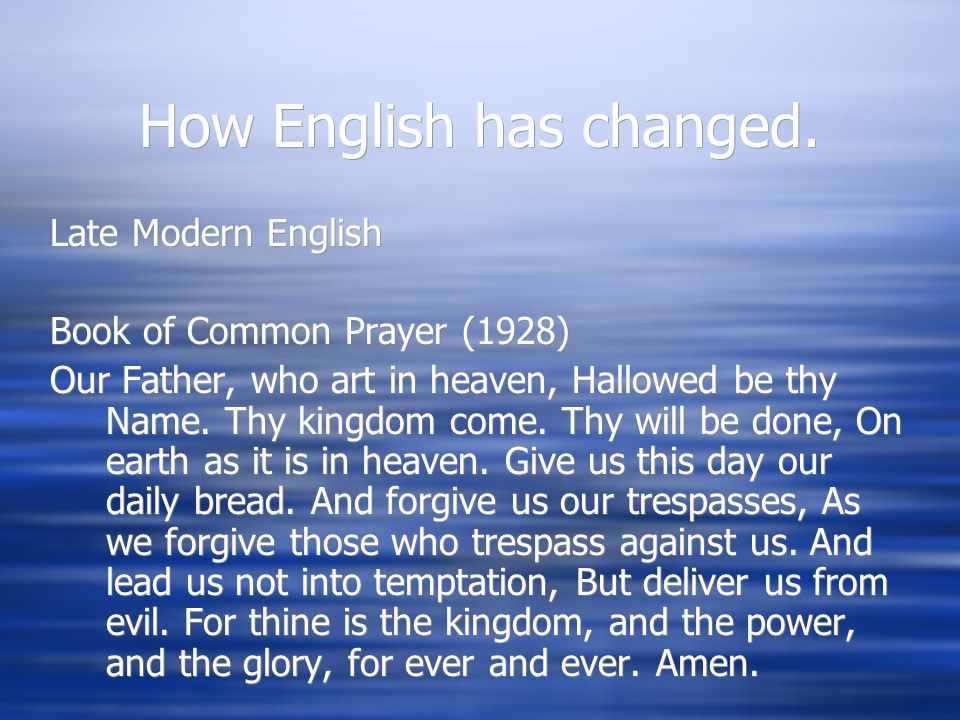 How English has changed.

Late Modern English

Book of Common Prayer (1928)

Our Father, who art in heaven, Hallowed be thy Name. Thy kingdom come. Thy will be done, On earth as it is in heaven. Give us this day our daily bread. And forgive us our trespasses, As we forgive those who trespass against us. And lead us not into temptation, But deliver us from evil. For thine is the kingdom, and the power, and the glory, for ever and ever. Amen.